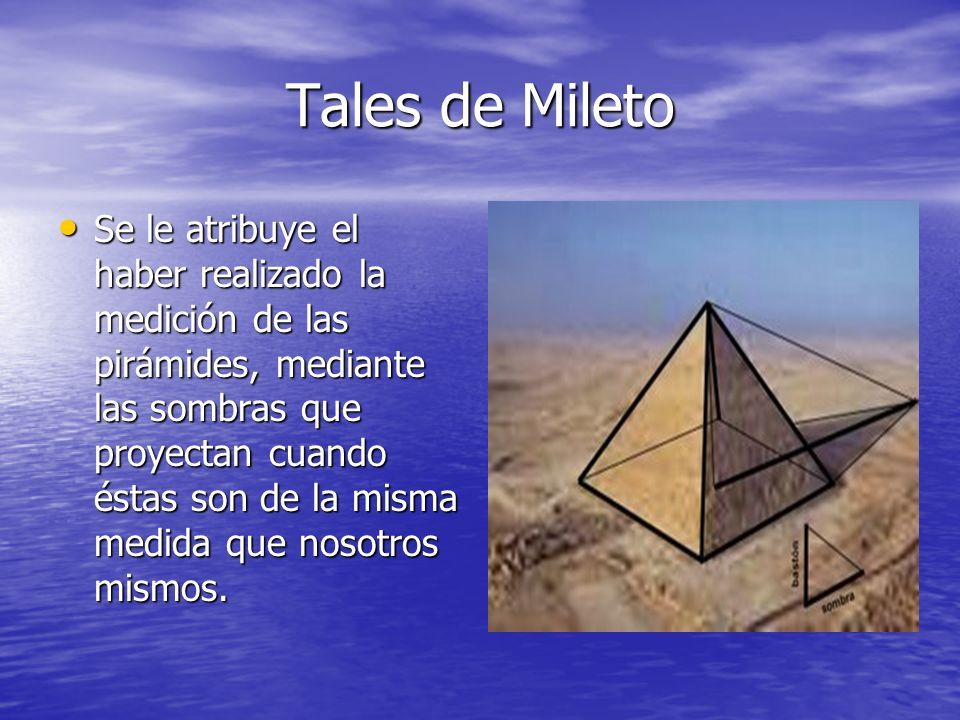 Tales de Mileto

• Se le atribuye el haber realizado la medición de las pirámides, mediante las sombras que proyectan cuando éstas son de la misma medida que nosotros mismos.

bastón
sombra